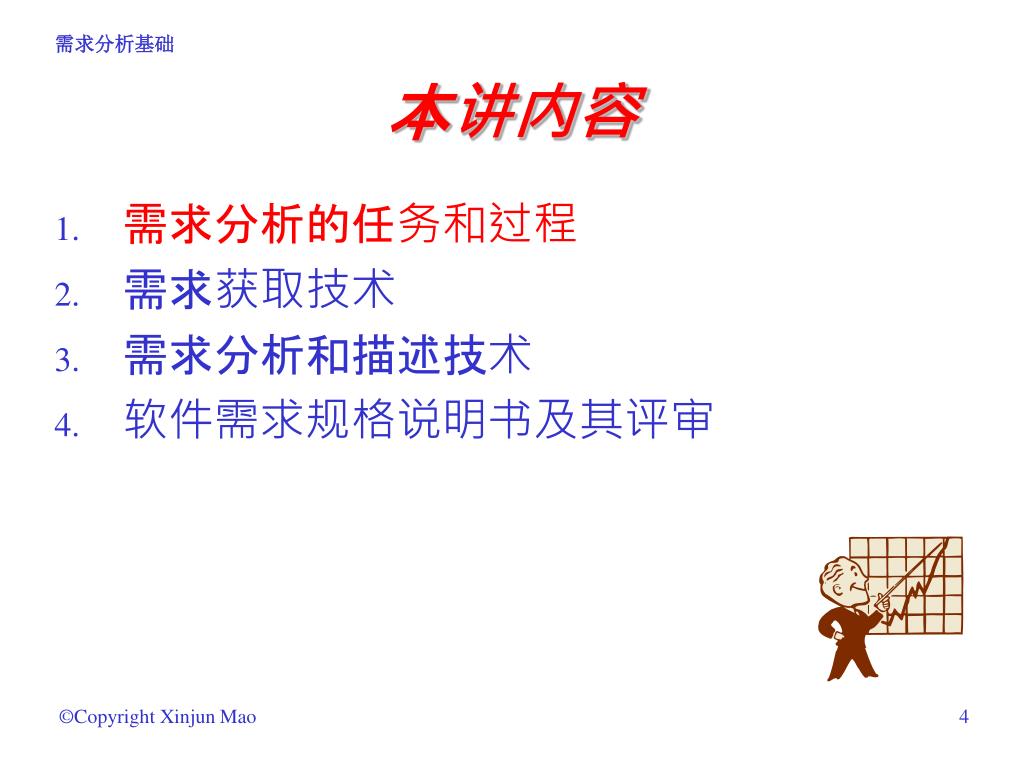 需求分析基础

本讲内容

1. 需求分析的任务和过程
2. 需求获取技术
3. 需求分析和描述技术
4. 软件需求规格说明书及其评审

©Copyright Xinjun Mao

4